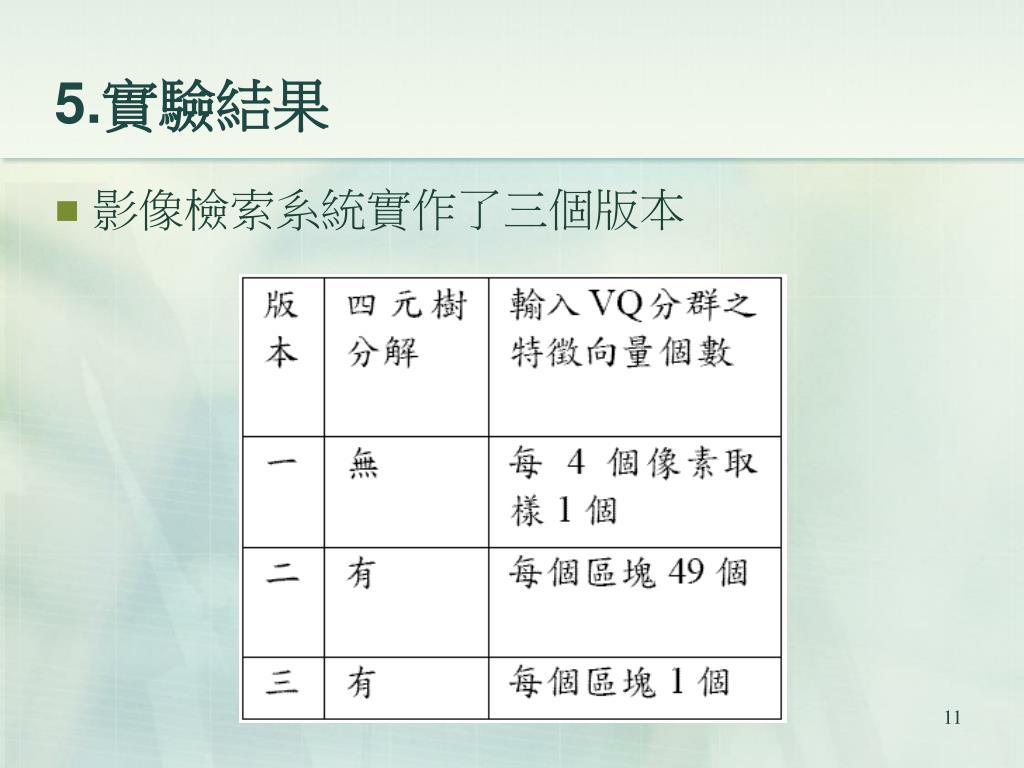 5.實驗結果

影像檢索系統實作了三個版本

| 版本 | 四元樹分解 | 輸入VQ分群之特徵向量個數 |
|---|---|---|
| 一 | 無 | 每 4 個像素取樣 1 個 |
| 二 | 有 | 每個區塊 49 個 |
| 三 | 有 | 每個區塊 1 個 |

11